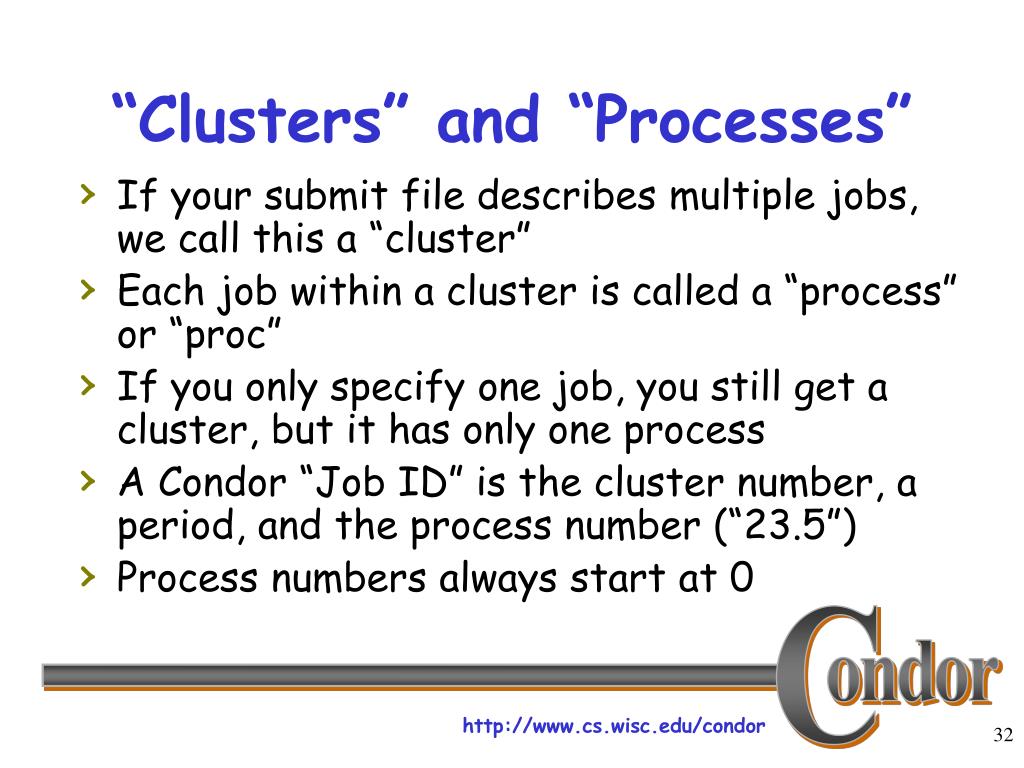 “Clusters” and “Processes”

› If your submit file describes multiple jobs, we call this a “cluster”
› Each job within a cluster is called a “process” or “proc”
› If you only specify one job, you still get a cluster, but it has only one process
› A Condor “Job ID” is the cluster number, a period, and the process number (“23.5”)
› Process numbers always start at 0

Condor

http://www.cs.wisc.edu/condor

32